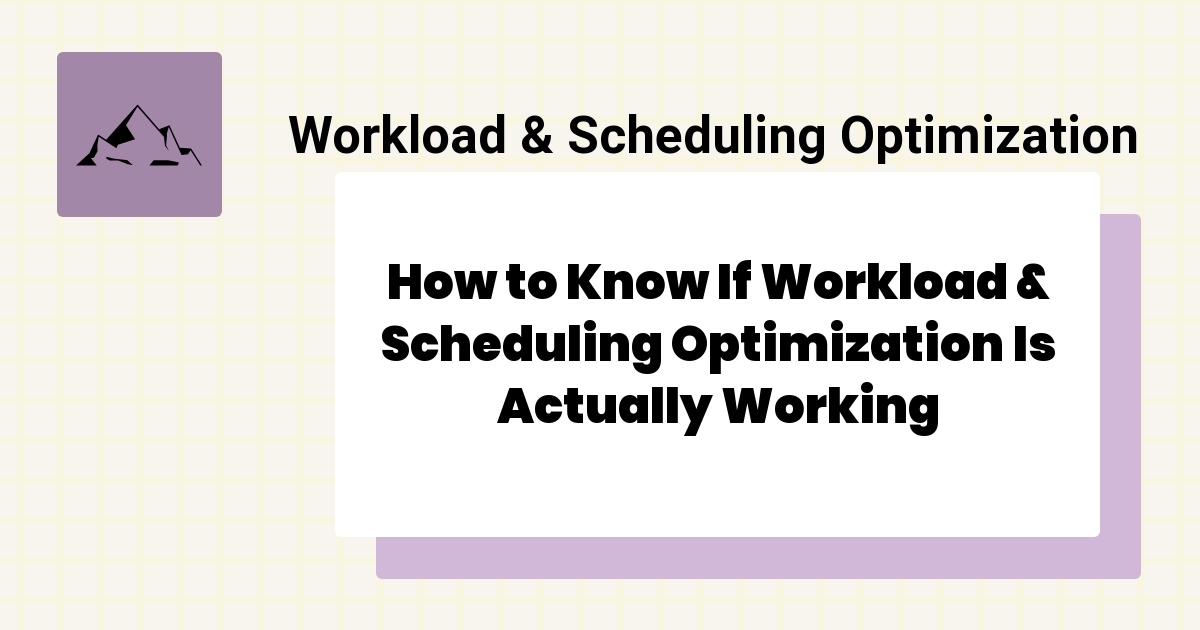 Workload & Scheduling Optimization

How to Know If Workload & Scheduling Optimization Is Actually Working